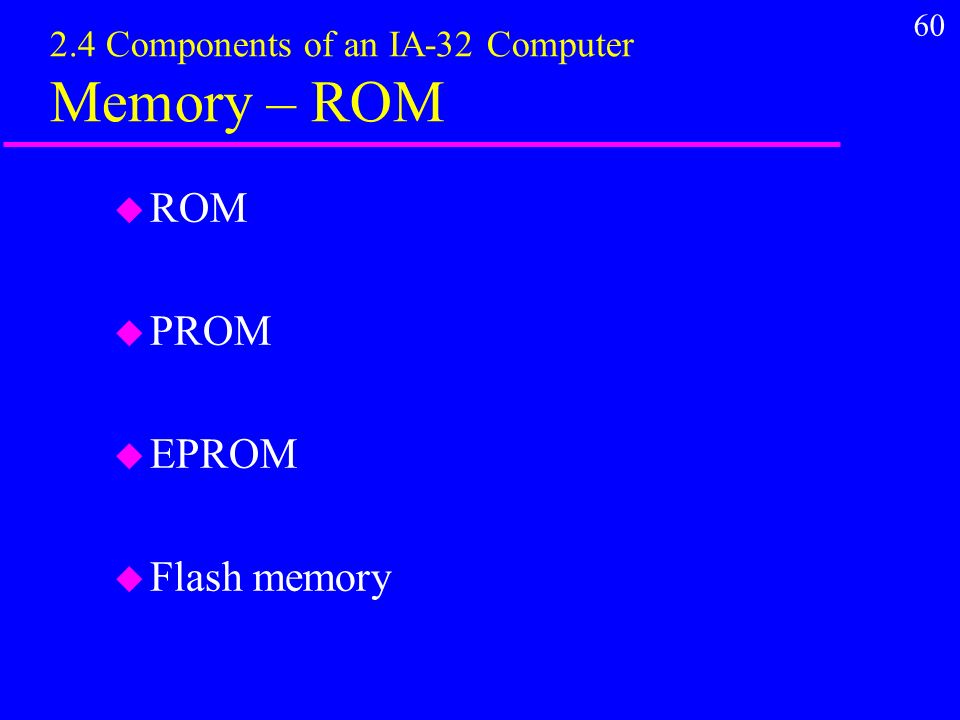 60

2.4 Components of an IA-32 Computer
Memory – ROM

ROM

PROM

EPROM

Flash memory